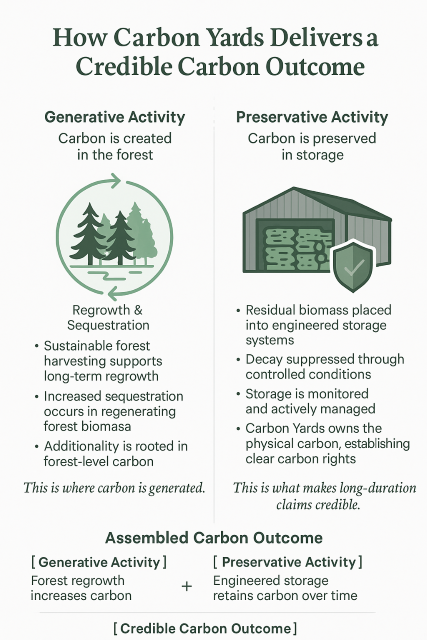 How Carbon Yards Delivers a Credible Carbon Outcome

Generative Activity
Carbon is created in the forest

Regrowth & Sequestration

• Sustainable forest harvesting supports long-term regrowth
• Increased sequestration occurs in regenerating forest biomasa
• Additionality is rooted in forest-level carbon

This is where carbon is generated.

Preservative Activity
Carbon is preserved in storage

• Residual biomass placed into engineered storage systems
• Decay suppressed through controlled conditions
• Storage is monitored and actively managed
• Carbon Yards owns the physical carbon, establishing clear carbon rights

This is what makes long-duration claims credible.

Assembled Carbon Outcome

[ Generative Activity ]
Forest regrowth increases carbon

+

[ Preservative Activity ]
Engineered storage retains carbon over time

[ Credible Carbon Outcome ]